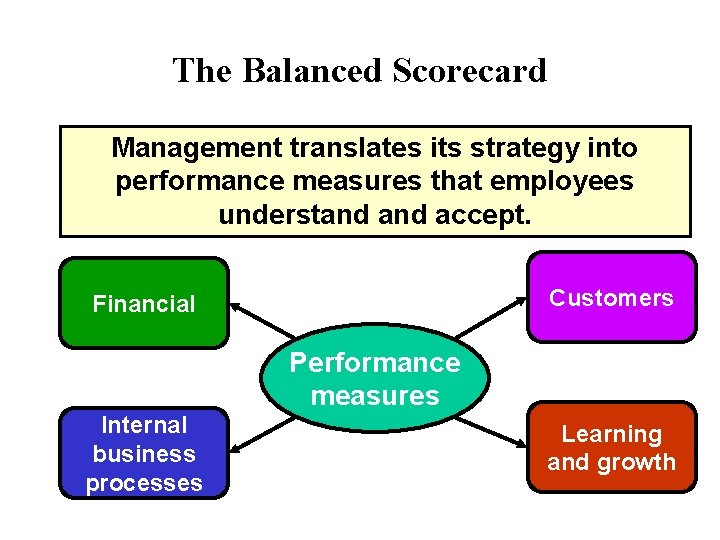 The Balanced Scorecard

Management translates its strategy into performance measures that employees understand and accept.

Financial

Customers

Performance measures

Internal business processes

Learning and growth